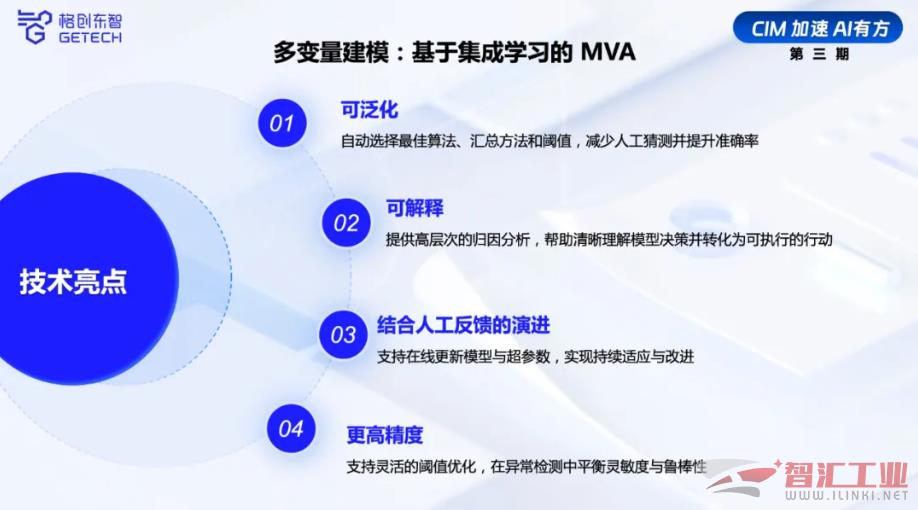 格创东智
GETECH

CIM 加速 AI有方
第三期

多变量建模：基于集成学习的 MVA

技术亮点

01
可泛化
自动选择最佳算法、汇总方法和阈值，减少人工猜测并提升准确率

02
可解释
提供高层次的归因分析，帮助清晰理解模型决策并转化为可执行的行动

03
结合人工反馈的演进
支持在线更新模型与超参数，实现持续适应与改进

04
更高精度
支持灵活的阈值优化，在异常检测中平衡灵敏度与鲁棒性

智汇工业
WWW.ILINKI.NET